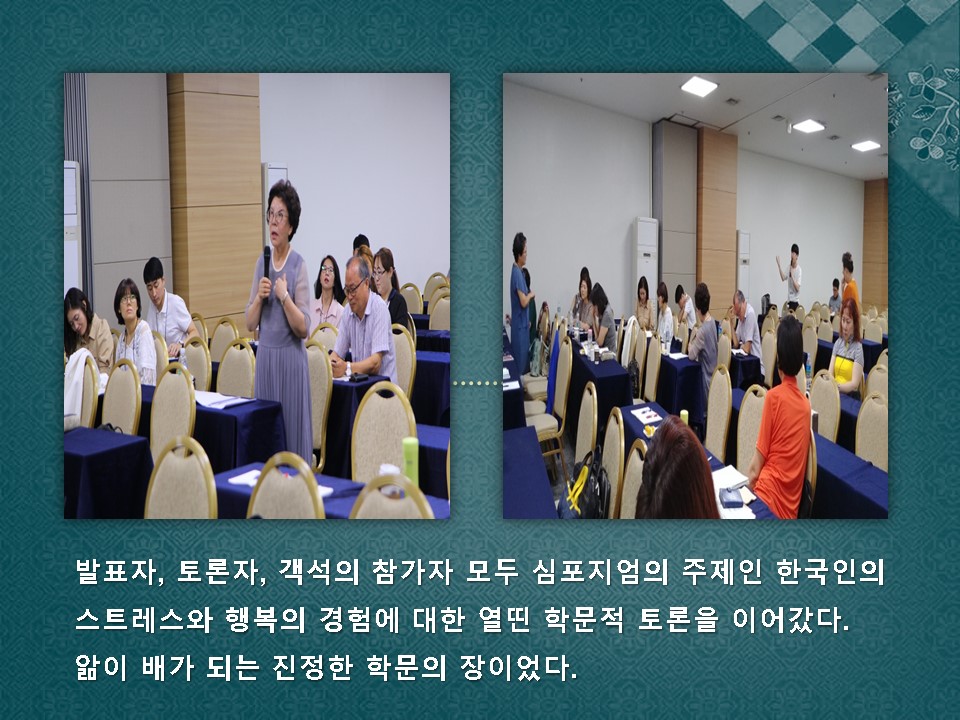 발표자, 토론자, 객석의 참가자 모두 심포지엄의 주제인 한국인의 스트레스와 행복의 경험에 대한 열띤 학문적 토론을 이어갔다. 앎이 배가 되는 진정한 학문의 장이었다.